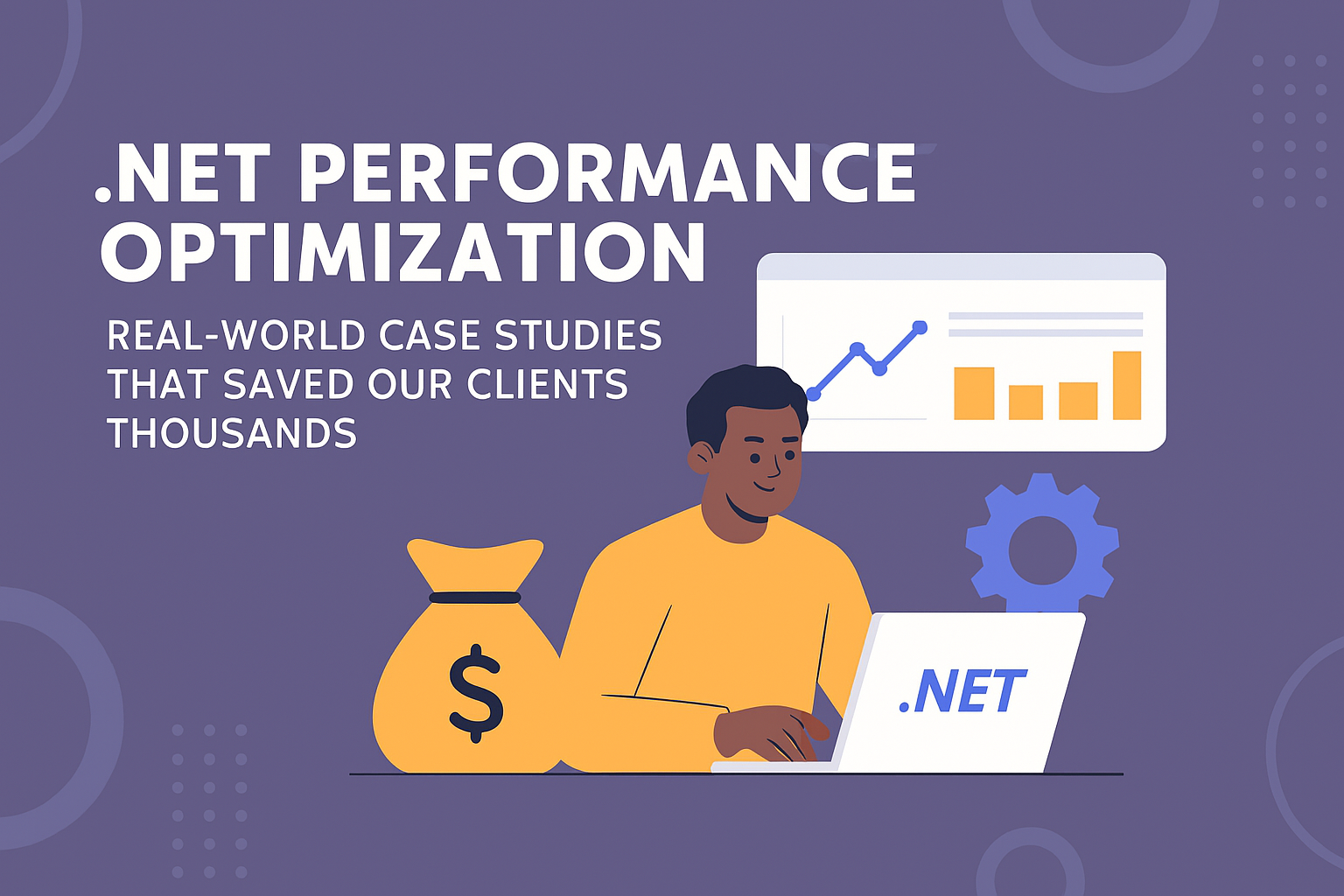 .NET PERFORMANCE OPTIMIZATION

REAL-WORLD CASE STUDIES THAT SAVED OUR CLIENTS THOUSANDS

$

.NET